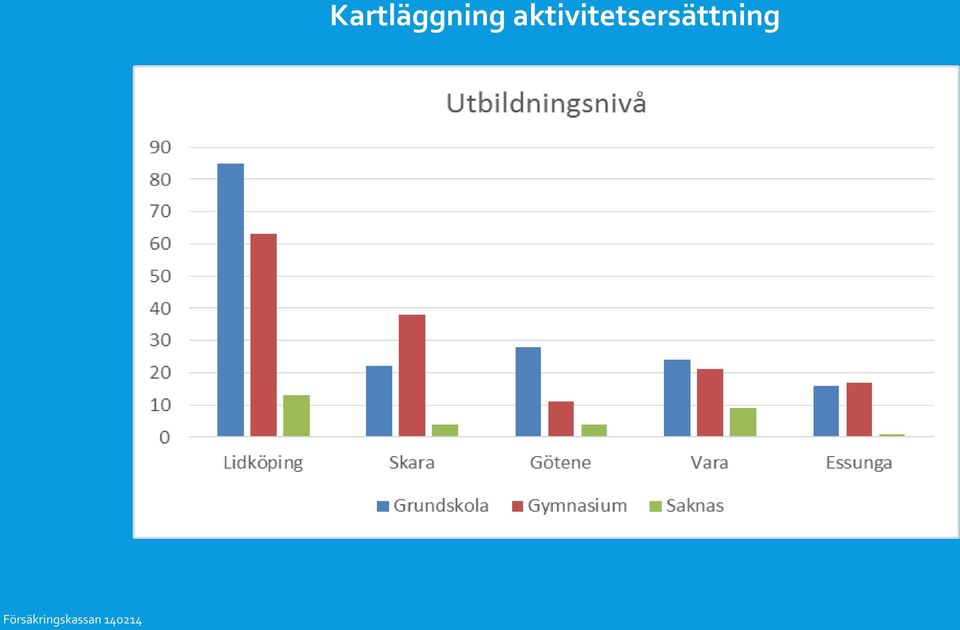 Kartläggning aktivitetsersättning

Utbildningsnivå

90
80
70
60
50
40
30
20
10
0

Lidköping Skara Götene Vara Essunga

Grundskola Gymnasium Saknas

Försäkringskassan 140214